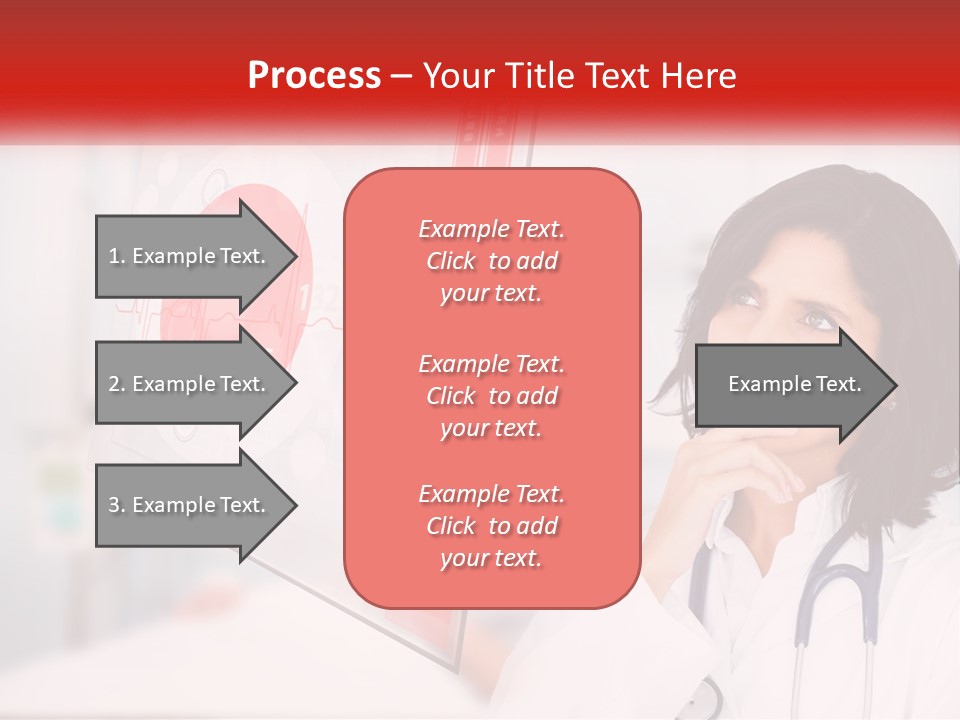 Process – Your Title Text Here

1. Example Text.

2. Example Text.

3. Example Text.

Example Text. Click to add your text.

Example Text. Click to add your text.

Example Text. Click to add your text.

Example Text.